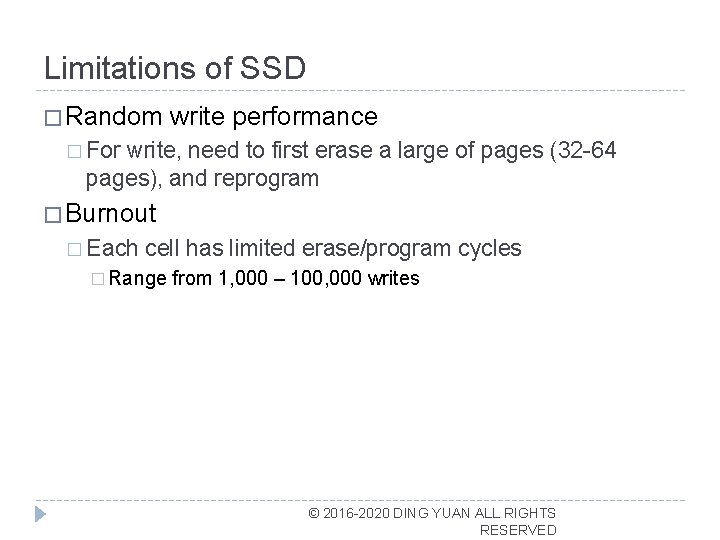 Limitations of SSD

□ Random write performance

□ For write, need to first erase a large of pages (32-64 pages), and reprogram

□ Burnout

□ Each cell has limited erase/program cycles

□ Range from 1,000 – 100,000 writes

© 2016-2020 DING YUAN ALL RIGHTS RESERVED